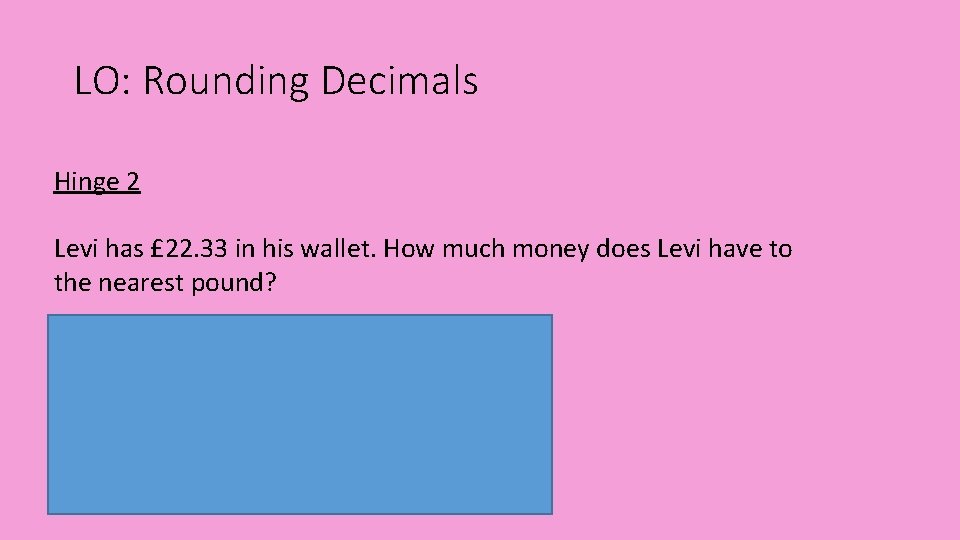 LO: Rounding Decimals

Hinge 2

Levi has £22.33 in his wallet. How much money does Levi have to the nearest pound?